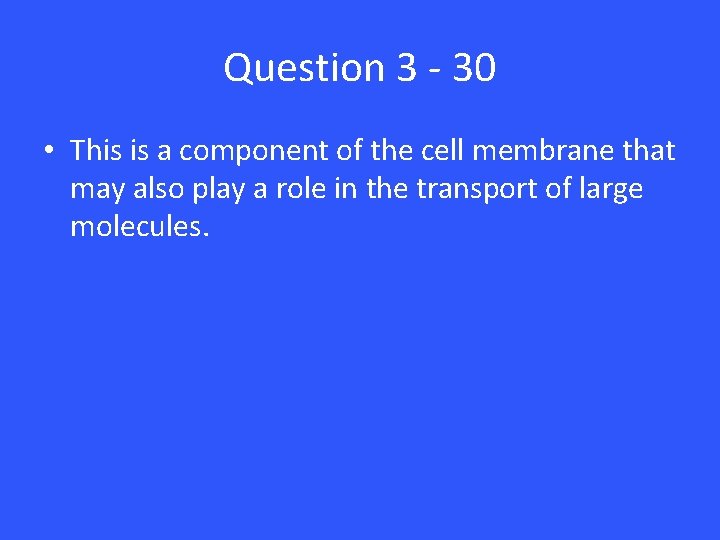 Question 3 - 30

• This is a component of the cell membrane that may also play a role in the transport of large molecules.